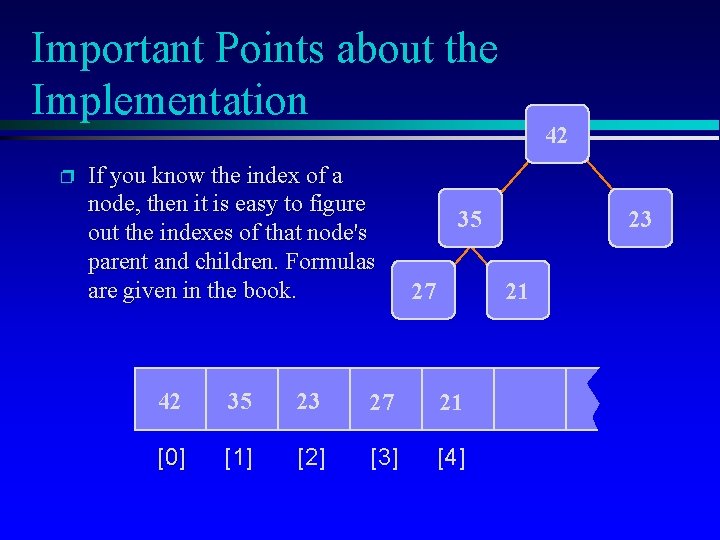 Important Points about the Implementation

If you know the index of a node, then it is easy to figure out the indexes of that node's parent and children. Formulas are given in the book.

42

35

23

27

21

| 42 | 35 | 23 | 27 | 21 | | |
|---|---|---|---|---|---|---|
| [0] | [1] | [2] | [3] | [4] | | |